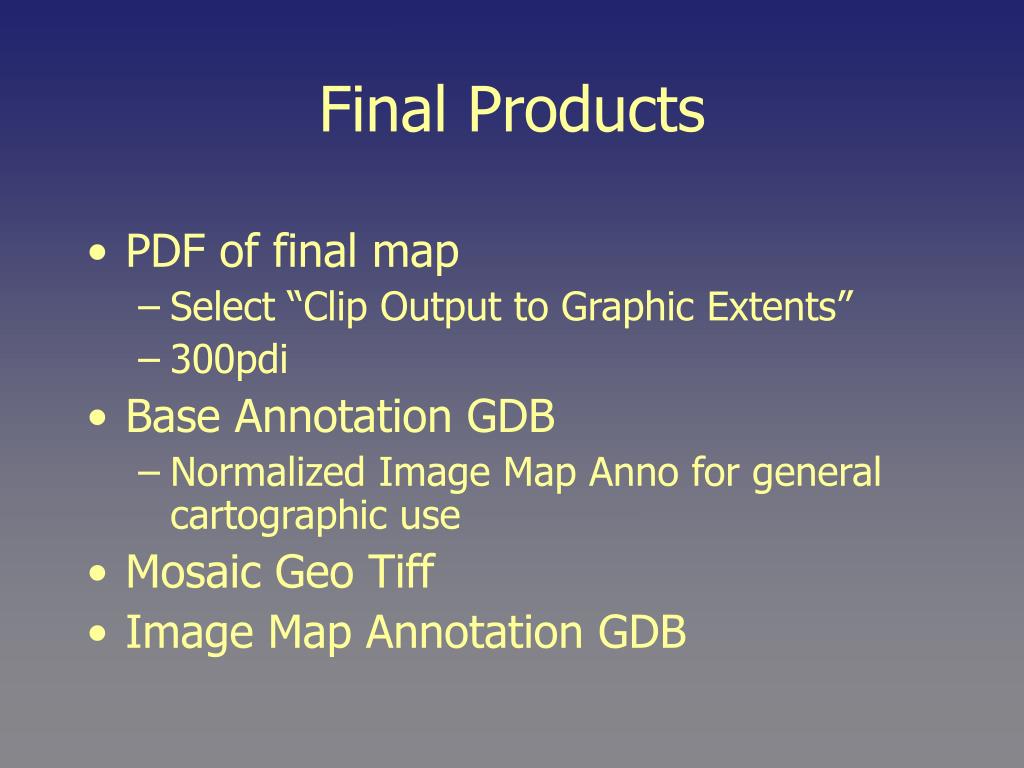 Final Products

• PDF of final map
– Select “Clip Output to Graphic Extents”
– 300pdi
• Base Annotation GDB
– Normalized Image Map Anno for general cartographic use
• Mosaic Geo Tiff
• Image Map Annotation GDB